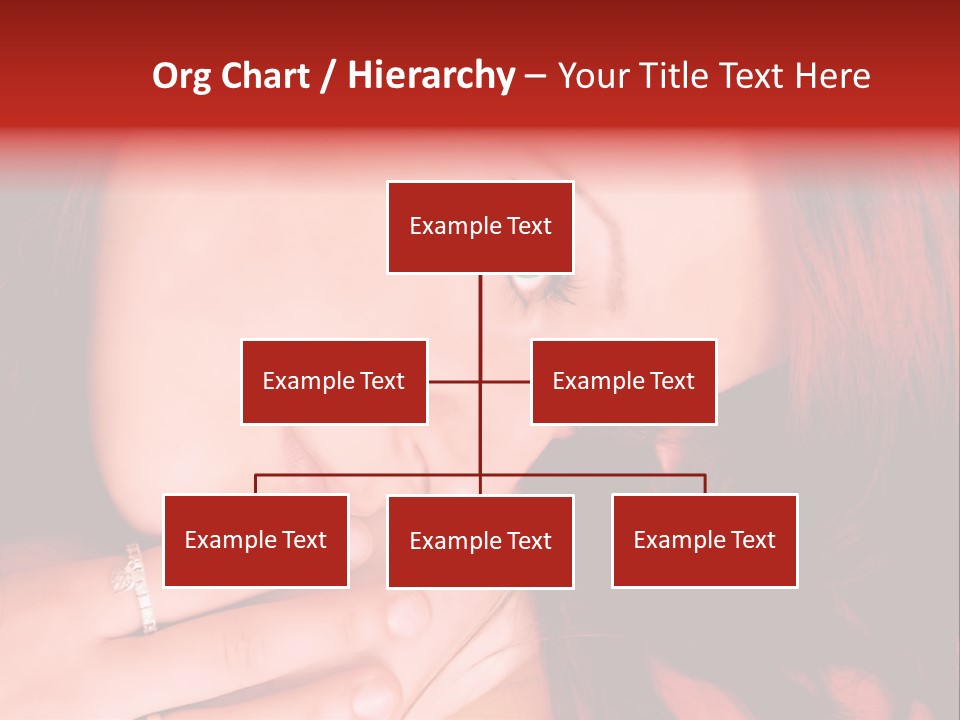 Org Chart / Hierarchy – Your Title Text Here

Example Text

Example Text

Example Text

Example Text

Example Text

Example Text